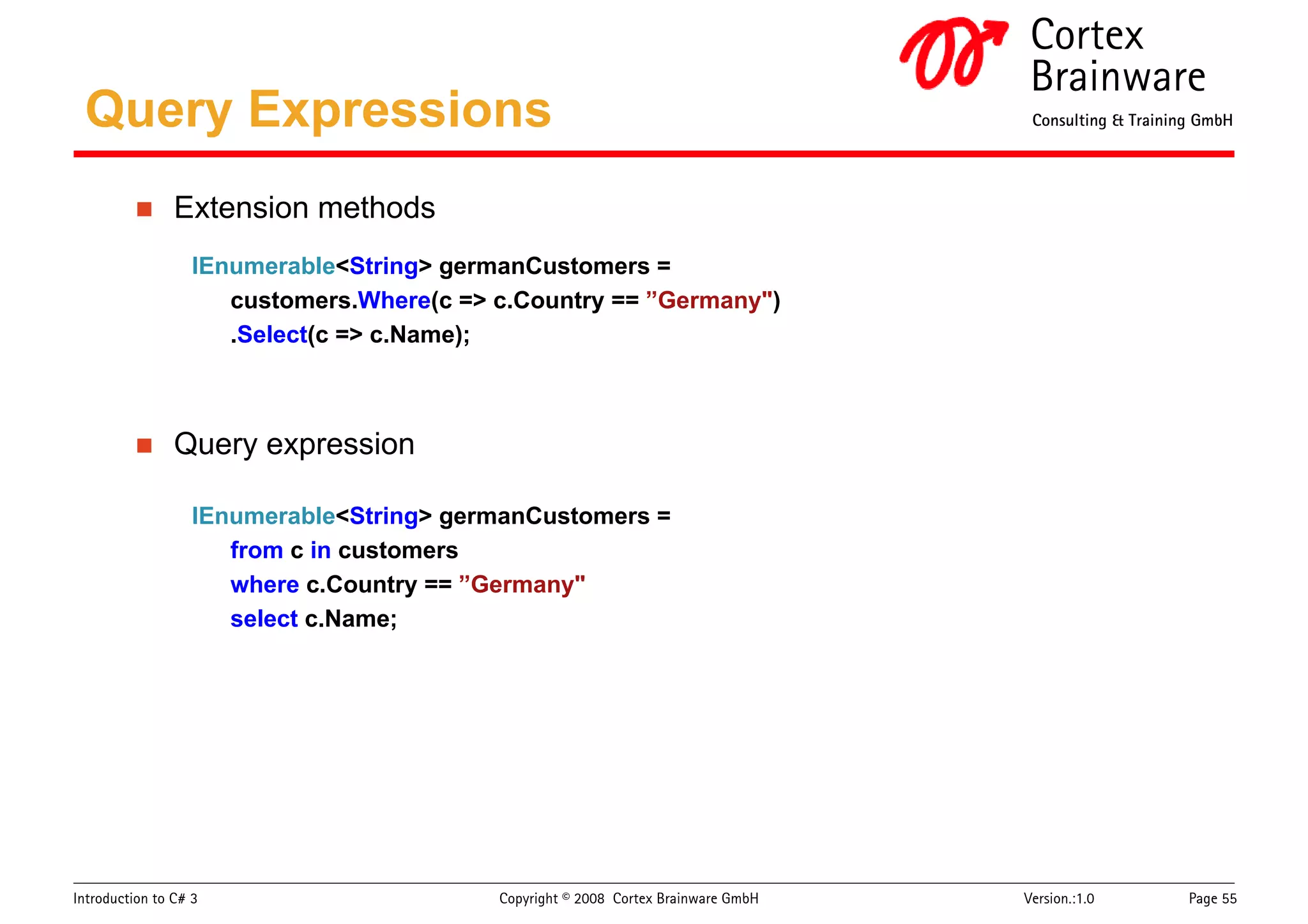 Cortex Brainware
Consulting & Training GmbH

Query Expressions

Extension methods

IEnumerable<String> germanCustomers =
customers.Where(c => c.Country == ”Germany")
.Select(c => c.Name);

Query expression

IEnumerable<String> germanCustomers =
from c in customers
where c.Country == ”Germany"
select c.Name;

Introduction to C# 3
Copyright © 2008 Cortex Brainware GmbH
Version.:1.0
Page 55